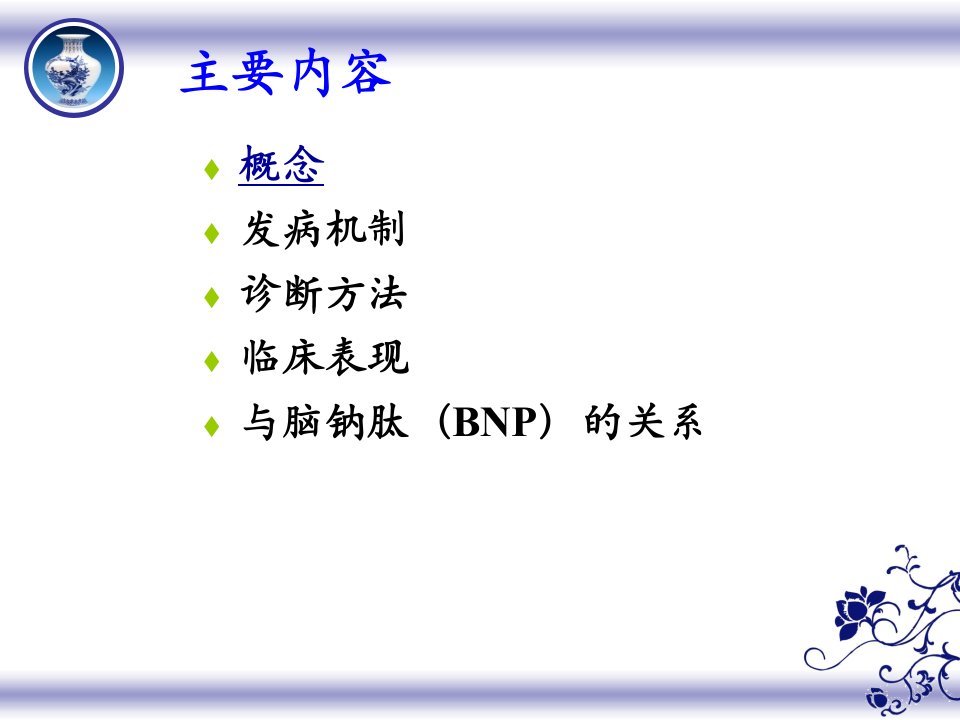 主要内容

♦ 概念
♦ 发病机制
♦ 诊断方法
♦ 临床表现
♦ 与脑钠肽（BNP）的关系